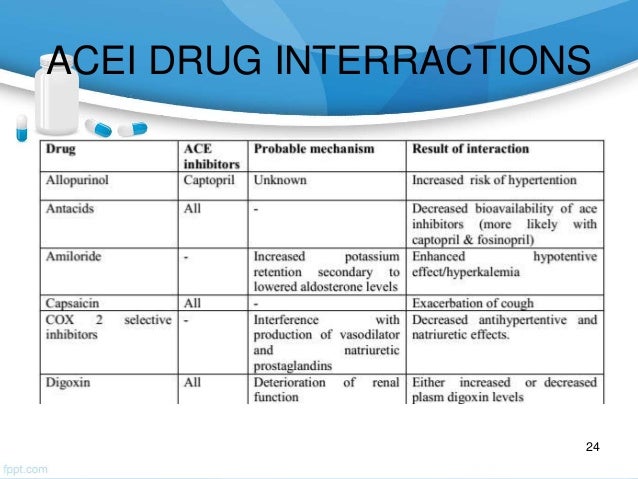 ACEI DRUG INTERRACTIONS

| Drug | ACE inhibitors | Probable mechanism | Result of interaction |
|---|---|---|---|
| Allopurinol | Captopril | Unknown | Increased risk of hypertention |
| Antacids | All | - | Decreased bioavailability of ace inhibitors (more likely with captopril & fosinopril) |
| Amiloride | - | Increased potassium retention secondary to lowered aldosterone levels | Enhanced hypotentive effect/hyperkalemia |
| Capsaicin | All | - | Exacerbation of cough |
| COX 2 selective inhibitors | - | Interference with production of vasodilator and natriuretic prostaglandins | Decreased antihypertentive and natriuretic effects. |
| Digoxin | All | Deterioration of renal function | Either increased or decreased plasm digoxin levels |

24

fppt.com